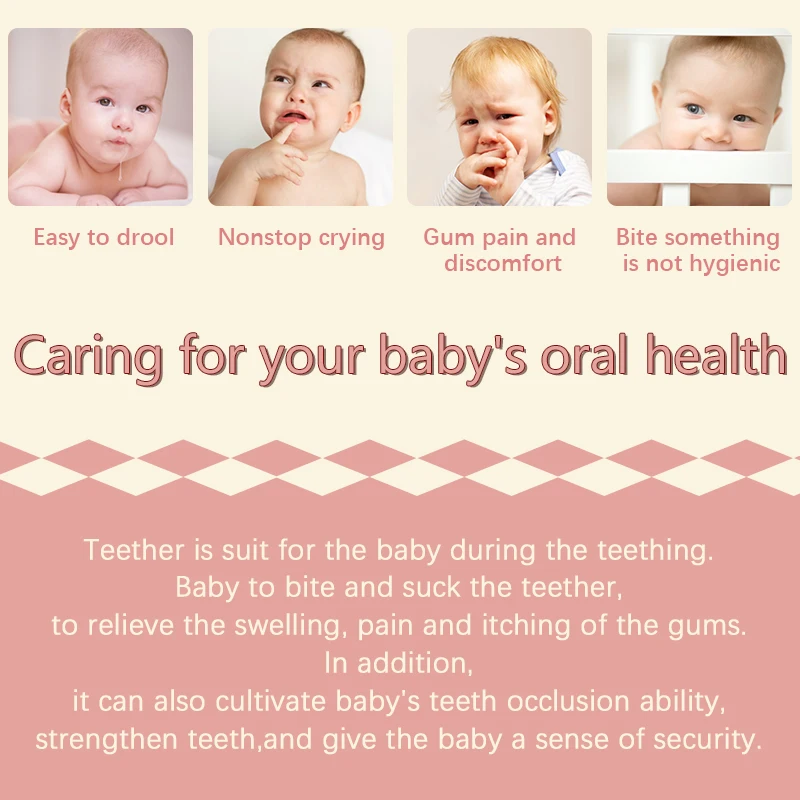 Easy to drool

Nonstop crying

Gum pain and discomfort

Bite something is not hygienic

Caring for your baby's oral health

Teether is suit for the baby during the teething.
Baby to bite and suck the teether,
to relieve the swelling, pain and itching of the gums.
In addition,
it can also cultivate baby's teeth occlusion ability,
strengthen teeth,and give the baby a sense of security.